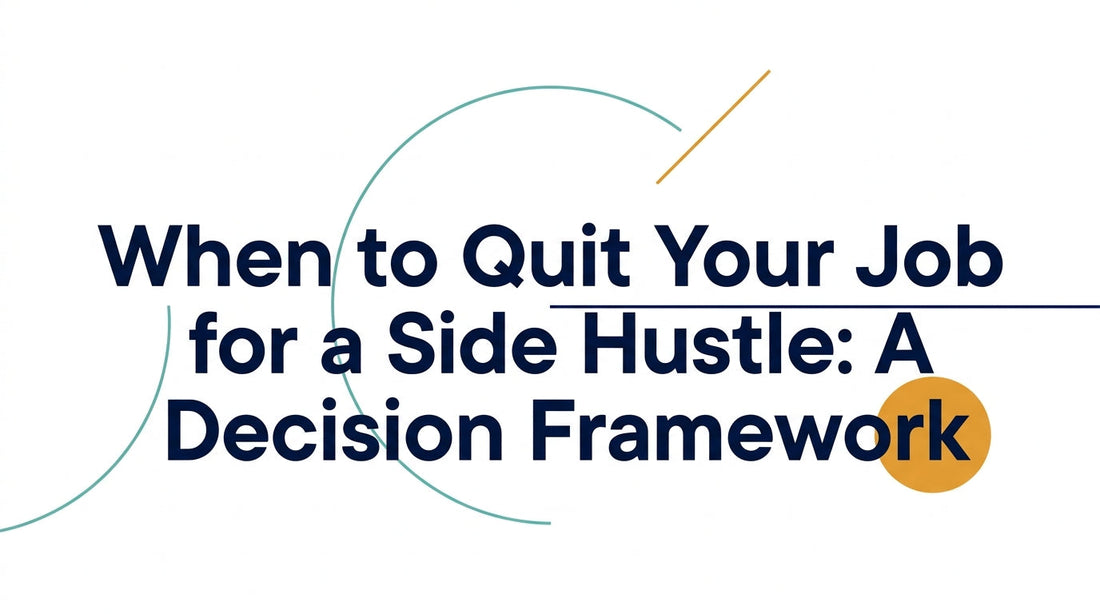 When to Quit Your Job for a Side Hustle: A Decision Framework